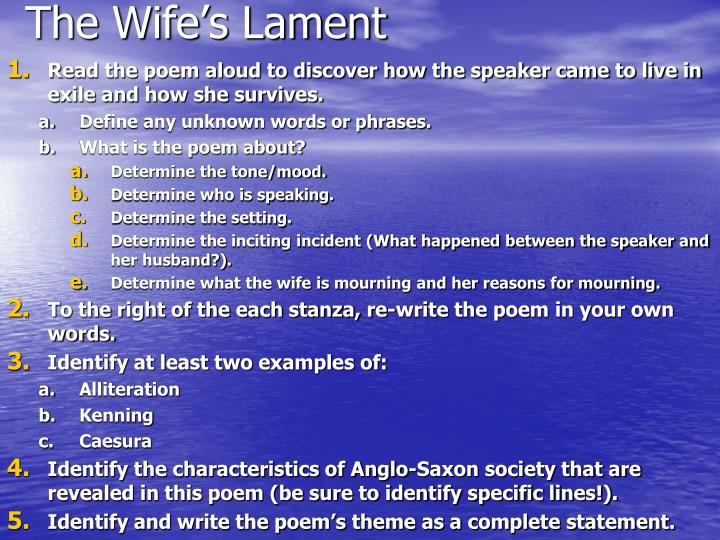 The Wife's Lament

1. Read the poem aloud to discover how the speaker came to live in exile and how she survives.
   a. Define any unknown words or phrases.
   b. What is the poem about?
      a. Determine the tone/mood.
      b. Determine who is speaking.
      c. Determine the setting.
      d. Determine the inciting incident (What happened between the speaker and her husband?).
      e. Determine what the wife is mourning and her reasons for mourning.
2. To the right of the each stanza, re-write the poem in your own words.
3. Identify at least two examples of:
   a. Alliteration
   b. Kenning
   c. Caesura
4. Identify the characteristics of Anglo-Saxon society that are revealed in this poem (be sure to identify specific lines!).
5. Identify and write the poem's theme as a complete statement.